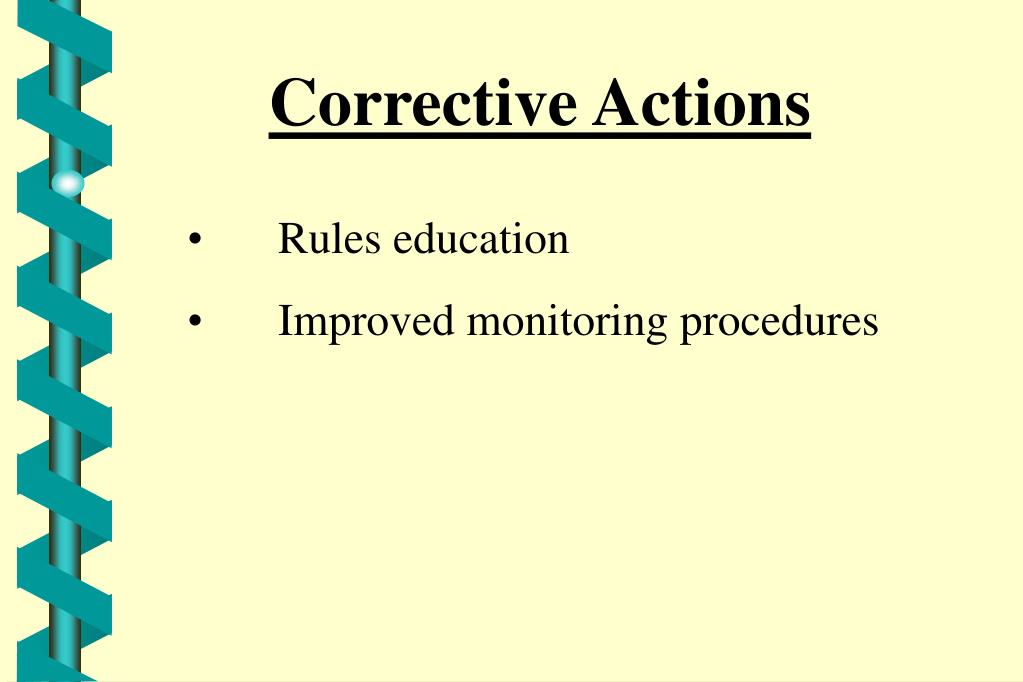 Corrective Actions

• Rules education

• Improved monitoring procedures